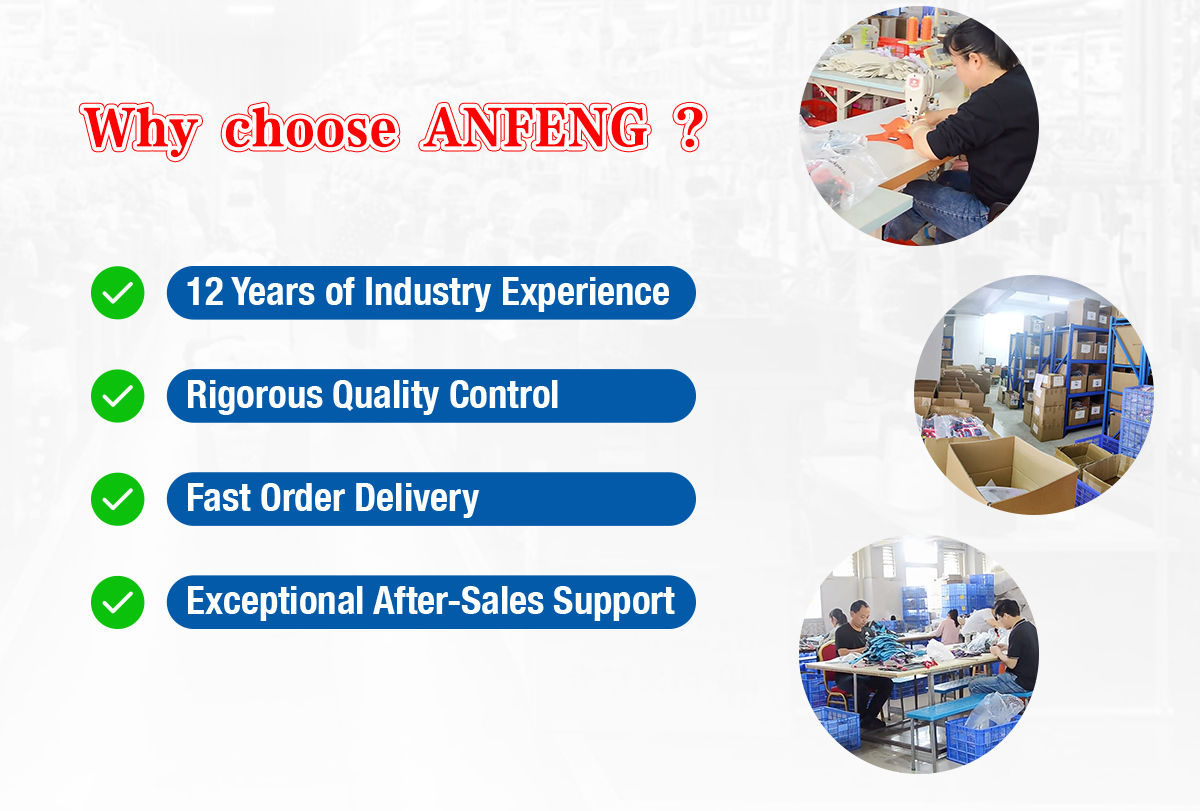 Why choose ANFENG ?

12 Years of Industry Experience

Rigorous Quality Control

Fast Order Delivery

Exceptional After-Sales Support